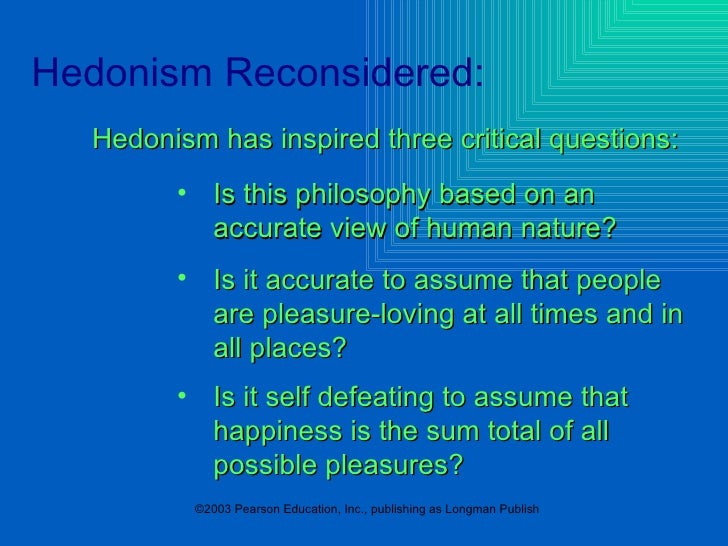 Hedonism Reconsidered:

Hedonism has inspired three critical questions:

• Is this philosophy based on an accurate view of human nature?

• Is it accurate to assume that people are pleasure-loving at all times and in all places?

• Is it self defeating to assume that happiness is the sum total of all possible pleasures?

©2003 Pearson Education, Inc., publishing as Longman Publish